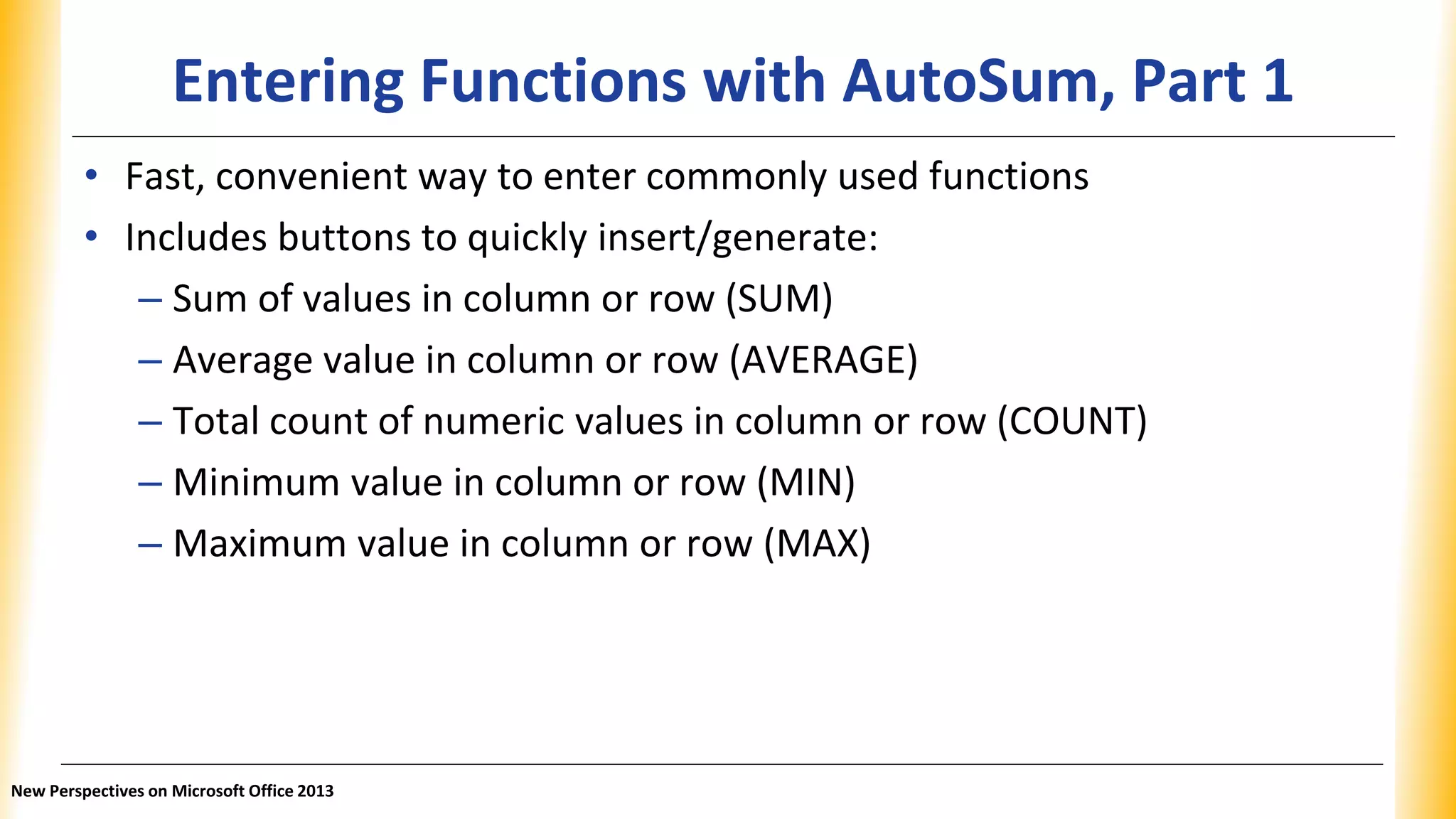 Entering Functions with AutoSum, Part 1

• Fast, convenient way to enter commonly used functions
• Includes buttons to quickly insert/generate:
– Sum of values in column or row (SUM)
– Average value in column or row (AVERAGE)
– Total count of numeric values in column or row (COUNT)
– Minimum value in column or row (MIN)
– Maximum value in column or row (MAX)

New Perspectives on Microsoft Office 2013